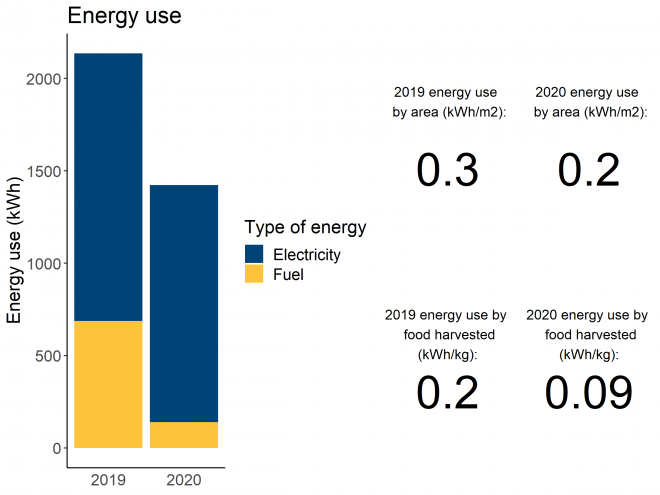 Energy use

Energy use (kWh)

2000
1500
1000
500
0

2019
2020

Type of energy
Electricity
Fuel

2019 energy use by area (kWh/m2):

0.3

2020 energy use by area (kWh/m2):

0.2

2019 energy use by food harvested (kWh/kg):

0.2

2020 energy use by food harvested (kWh/kg):

0.09